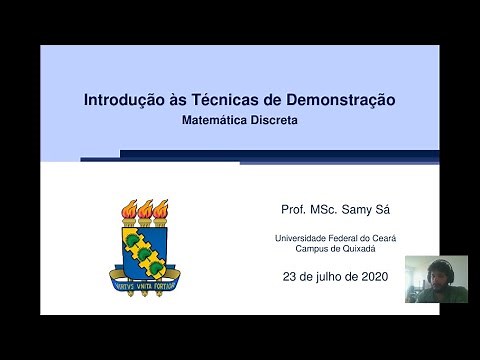 Introdução às Técnicas de Demonstração
Matemática Discreta

VIRTVS VNITA FORTIOR

Prof. MSc. Samy Sá

Universidade Federal do Ceará
Campus de Quixadá

23 de julho de 2020